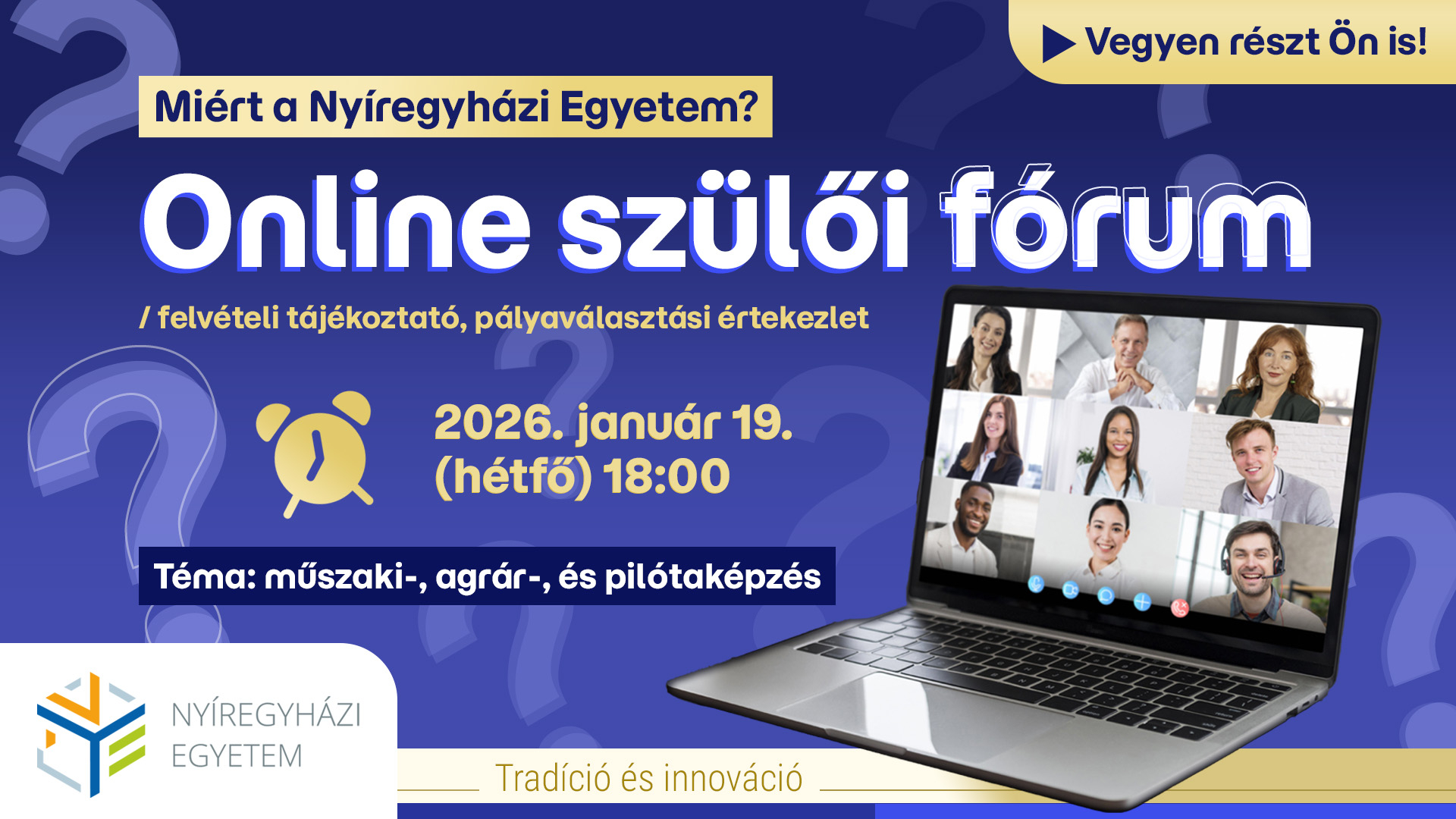 Vegyen részt Ön is!

Miért a Nyíregyházi Egyetem?

Online szülői fórum

/ felvételi tájékoztató, pályaválasztási értekezlet

2026. január 19. (hétfő) 18:00

Téma: műszaki-, agrár-, és pilótaképzés

NYÍREGYHÁZI EGYETEM

Tradíció és innováció